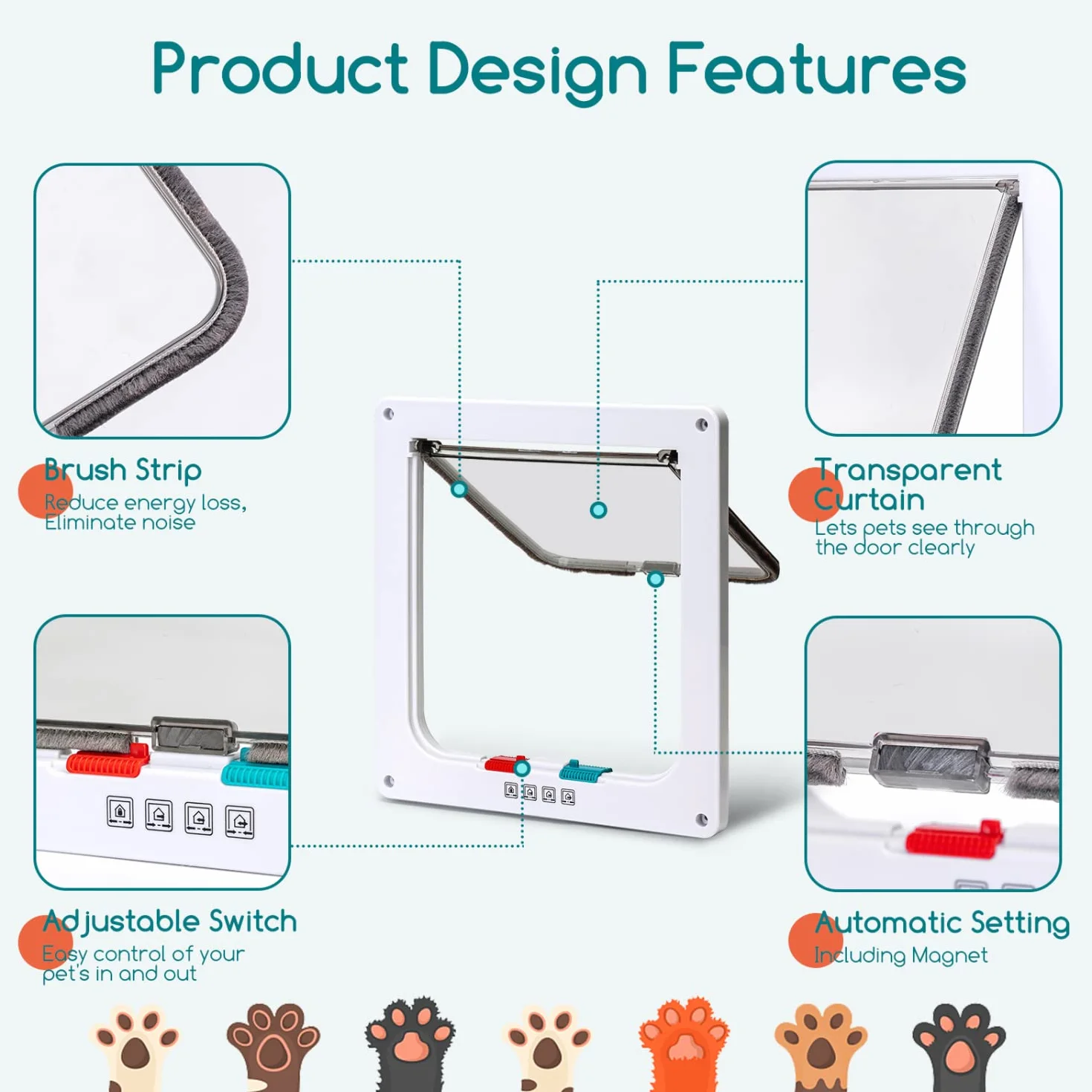 Product Design Features

Brush Strip
Reduce energy loss, Eliminate noise

Transparent Curtain
Lets pets see through the door clearly

Adjustable Switch
Easy control of your pet's in and out

Automatic Setting
Including Magnet